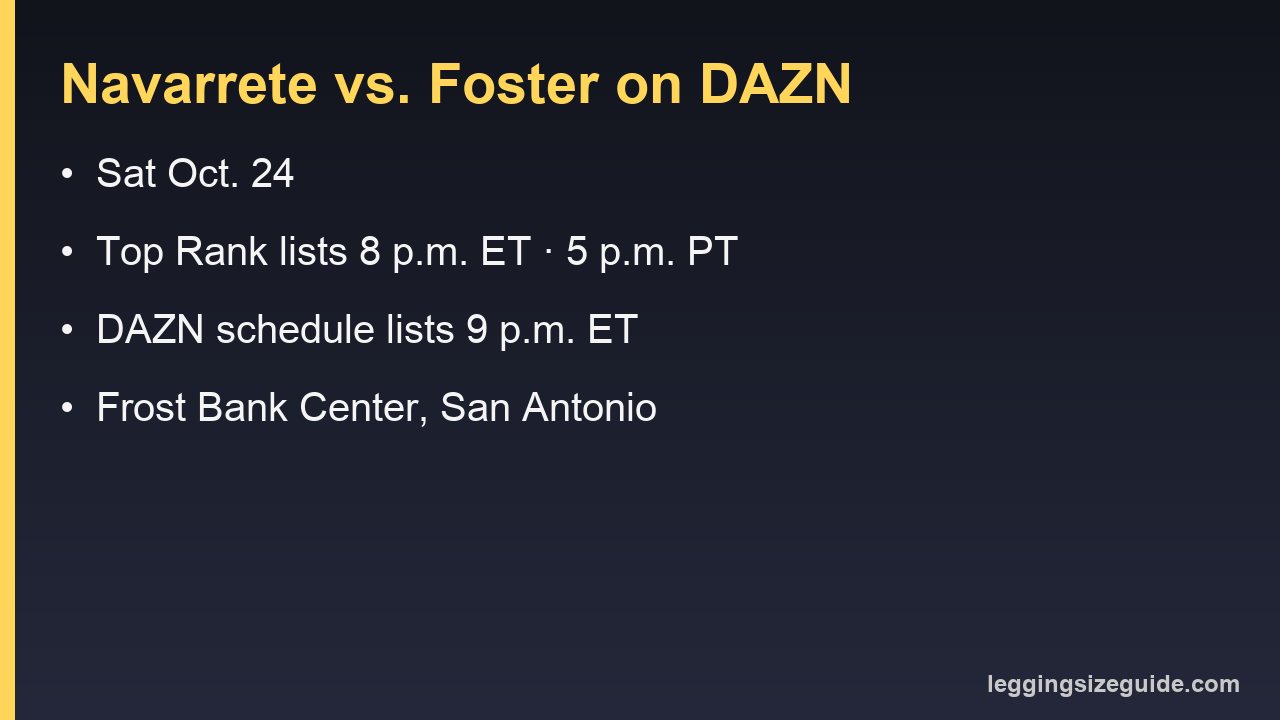 Navarrete vs. Foster on DAZN

• Sat Oct. 24

• Top Rank lists 8 p.m. ET · 5 p.m. PT

• DAZN schedule lists 9 p.m. ET

• Frost Bank Center, San Antonio

leggingsizeguide.com